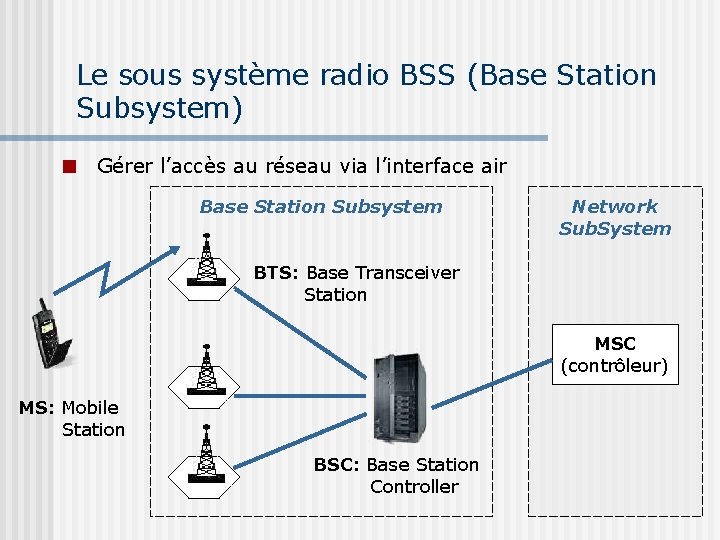 Le sous système radio BSS (Base Station Subsystem)

Gérer l'accès au réseau via l'interface air

Base Station Subsystem

Network SubSystem

BTS: Base Transceiver Station

MSC (contrôleur)

MS: Mobile Station

BSC: Base Station Controller